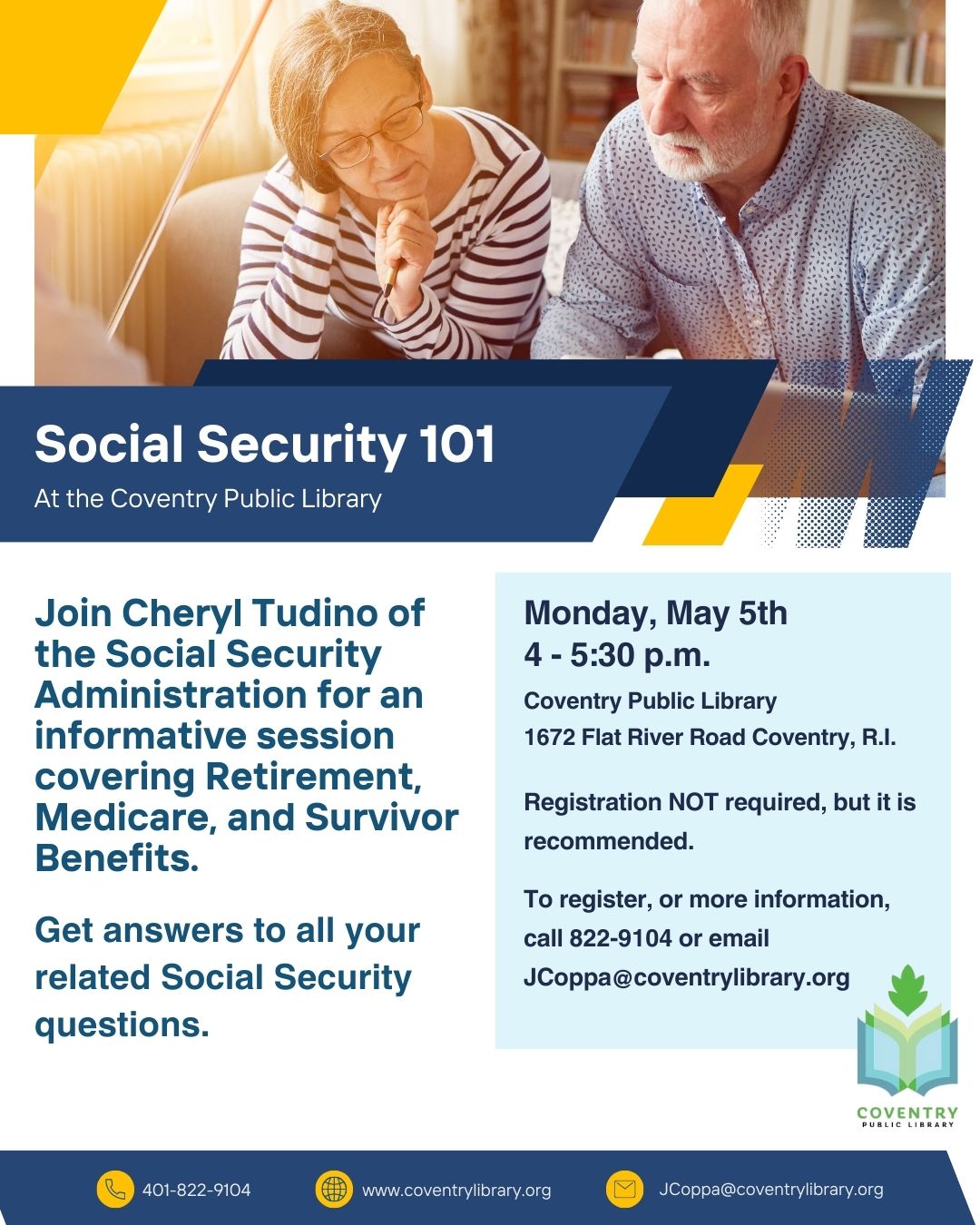 Social Security 101

At the Coventry Public Library

Join Cheryl Tudino of the Social Security Administration for an informative session covering Retirement, Medicare, and Survivor Benefits.

Get answers to all your related Social Security questions.

Monday, May 5th
4 - 5:30 p.m.

Coventry Public Library
1672 Flat River Road Coventry, R.I.

Registration NOT required, but it is recommended.

To register, or more information, call 822-9104 or email JCoppa@coventrylibrary.org

COVENTRY
PUBLIC LIBRARY

401-822-9104

www.coventrylibrary.org

JCoppa@coventrylibrary.org